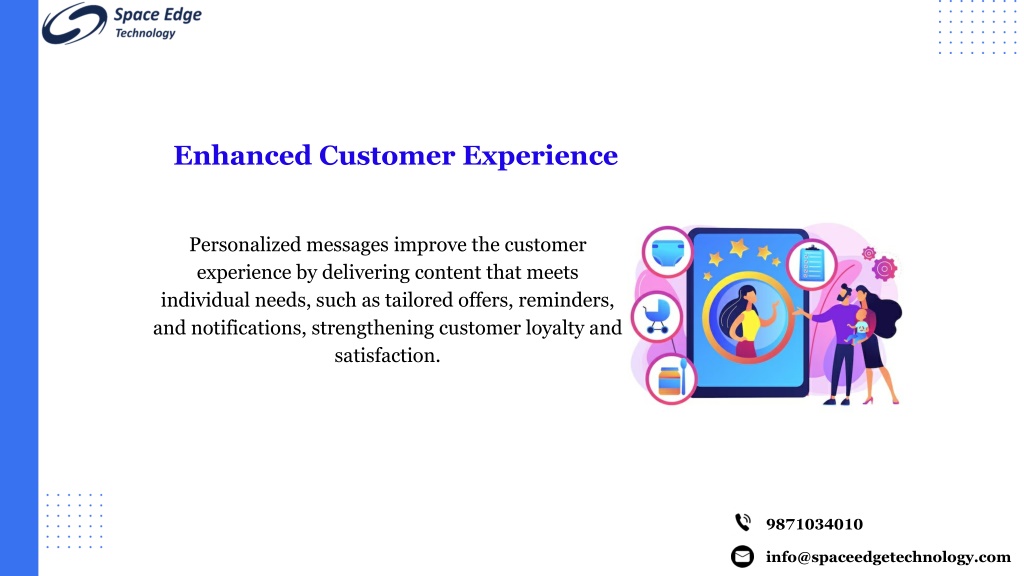 Space Edge
Technology

Enhanced Customer Experience

Personalized messages improve the customer experience by delivering content that meets individual needs, such as tailored offers, reminders, and notifications, strengthening customer loyalty and satisfaction.

9871034010

info@spaceedgetechnology.com